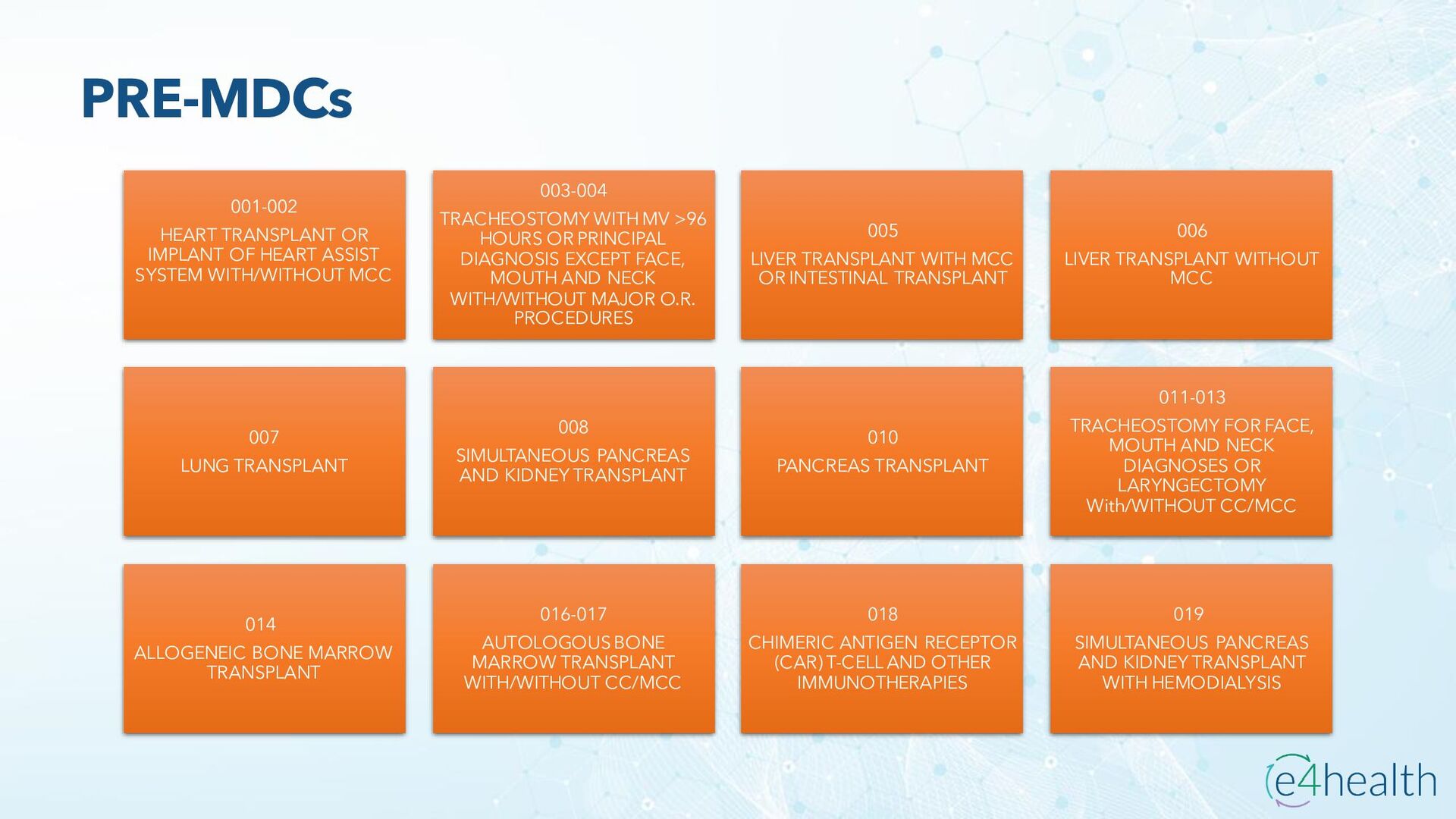 PRE-MDCs

001-002

HEART TRANSPLANT OR IMPLANT OF HEART ASSIST SYSTEM WITH/WITHOUT MCC

003-004

TRACHEOSTOMY WITH MV >96 HOURS OR PRINCIPAL DIAGNOSIS EXCEPT FACE, MOUTH AND NECK WITH/WITHOUT MAJOR O.R. PROCEDURES

005

LIVER TRANSPLANT WITH MCC OR INTESTINAL TRANSPLANT

006

LIVER TRANSPLANT WITHOUT MCC

007

LUNG TRANSPLANT

008

SIMULTANEOUS PANCREAS AND KIDNEY TRANSPLANT

010

PANCREAS TRANSPLANT

011-013

TRACHEOSTOMY FOR FACE, MOUTH AND NECK DIAGNOSES OR LARYNGECTOMY With/WITHOUT CC/MCC

014

ALLOGENEIC BONE MARROW TRANSPLANT

016-017

AUTOLOGOUS BONE MARROW TRANSPLANT WITH/WITHOUT CC/MCC

018

CHIMERIC ANTIGEN RECEPTOR (CAR) T-CELL AND OTHER IMMUNOTHERAPIES

019

SIMULTANEOUS PANCREAS AND KIDNEY TRANSPLANT WITH HEMODIALYSIS

e4health